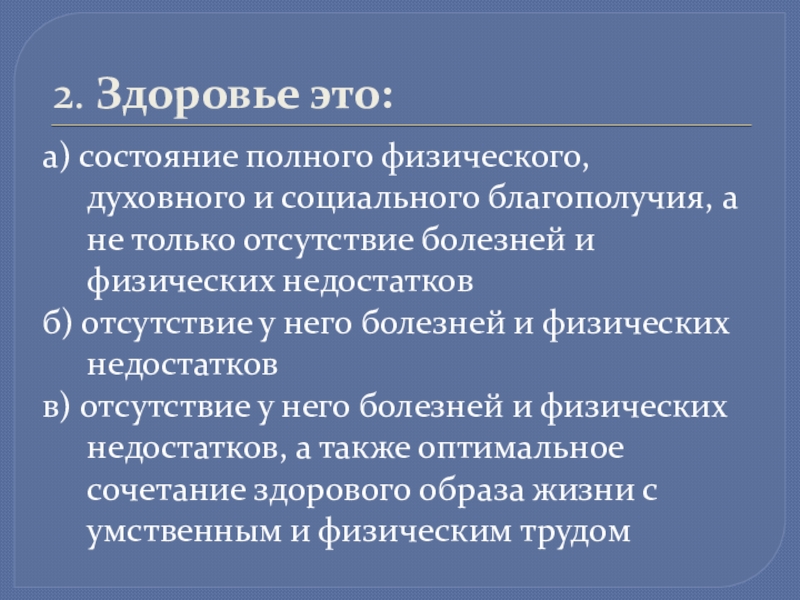 2. Здоровье это:

а) состояние полного физического, духовного и социального благополучия, а не только отсутствие болезней и физических недостатков

б) отсутствие у него болезней и физических недостатков

в) отсутствие у него болезней и физических недостатков, а также оптимальное сочетание здорового образа жизни с умственным и физическим трудом